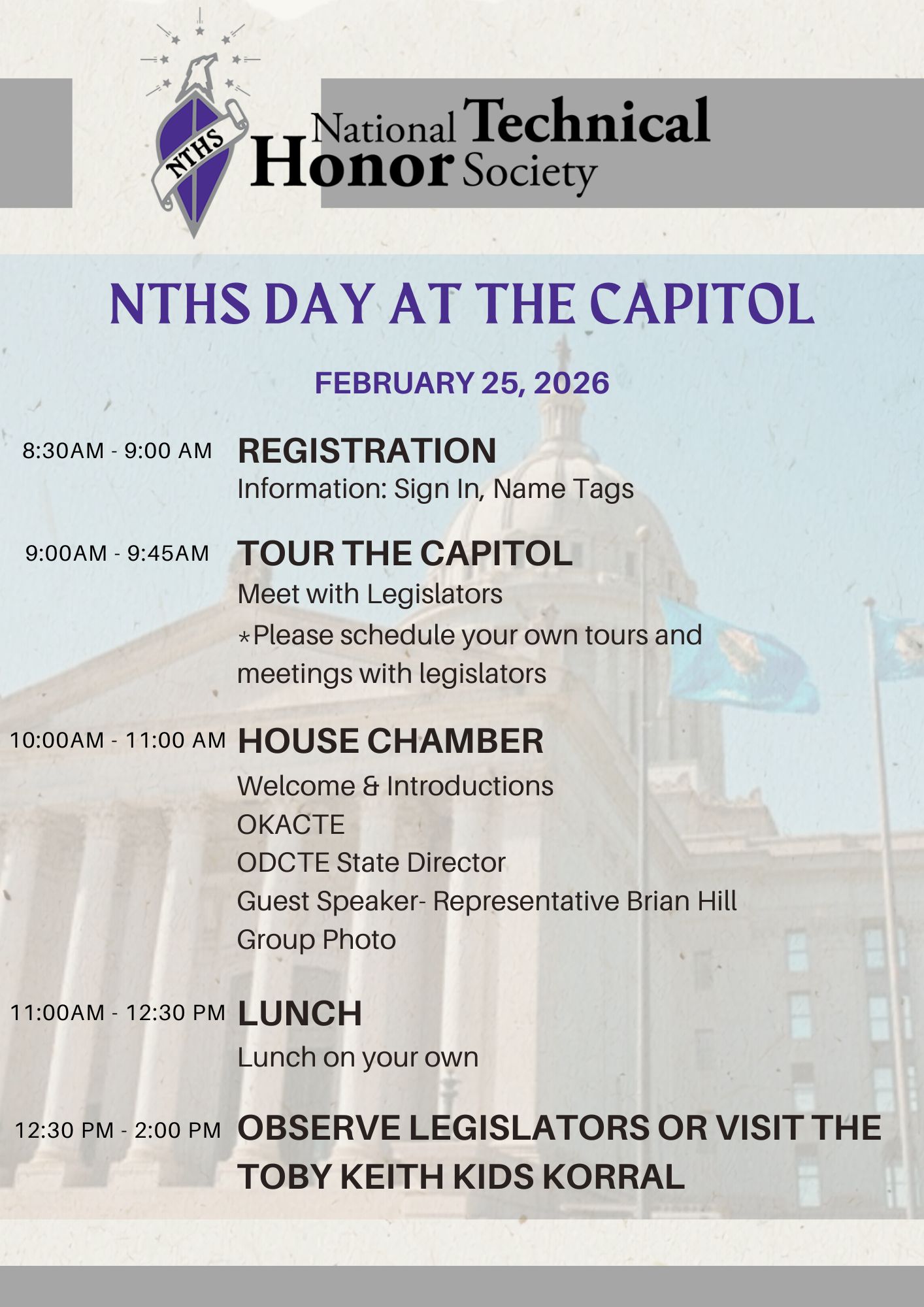 NTHS

National Technical Honor Society

NTHS DAY AT THE CAPITOL

FEBRUARY 25, 2026

8:30AM - 9:00 AM REGISTRATION
Information: Sign In, Name Tags

9:00AM - 9:45AM TOUR THE CAPITOL
Meet with Legislators
*Please schedule your own tours and meetings with legislators

10:00AM - 11:00 AM HOUSE CHAMBER
Welcome & Introductions
OKACTE
ODCTE State Director
Guest Speaker- Representative Brian Hill
Group Photo

11:00AM - 12:30 PM LUNCH
Lunch on your own

12:30 PM - 2:00 PM OBSERVE LEGISLATORS OR VISIT THE TOBY KEITH KIDS KORRAL